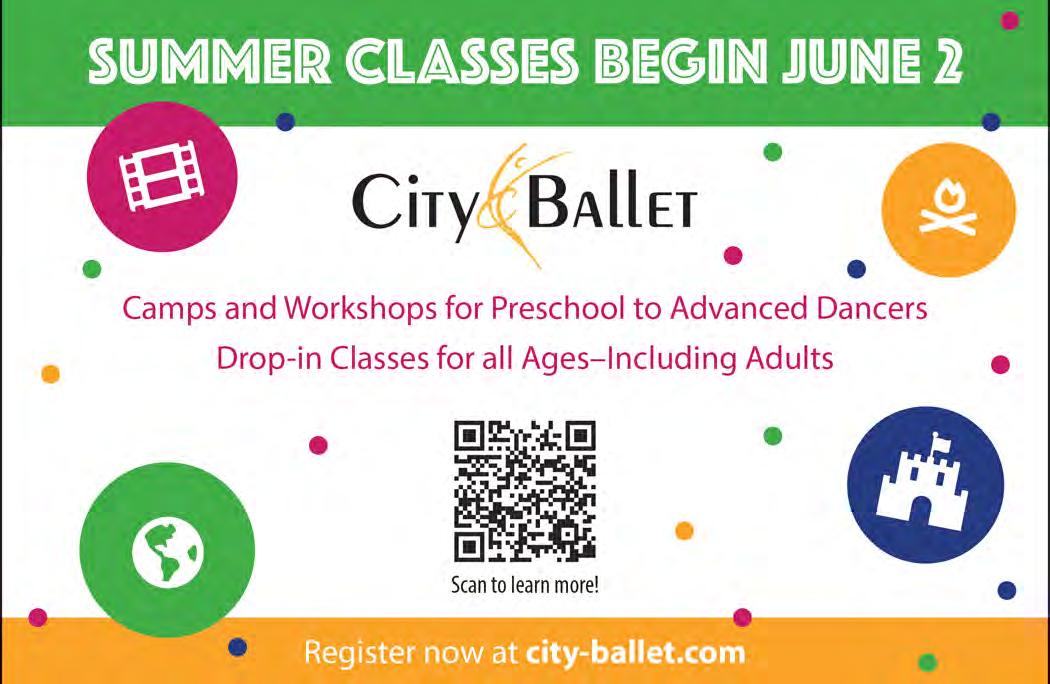 SUMMER CLASSES BEGIN JUNE 2

City Ballet

Camps and Workshops for Preschool to Advanced Dancers
Drop-in Classes for all Ages–Including Adults

Scan to learn more!

Register now at city-ballet.com